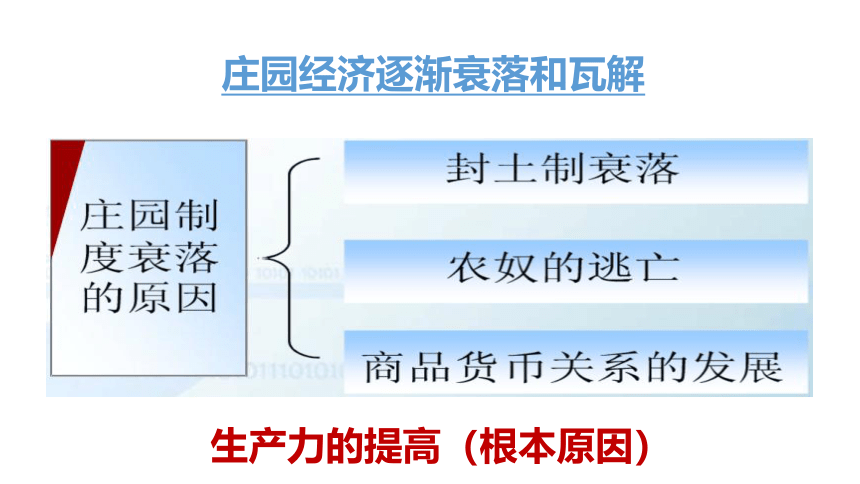 庄园经济逐渐衰落和瓦解

庄园制度衰落的原因

封土制衰落

农奴的逃亡

商品货币关系的发展

生产力的提高（根本原因）